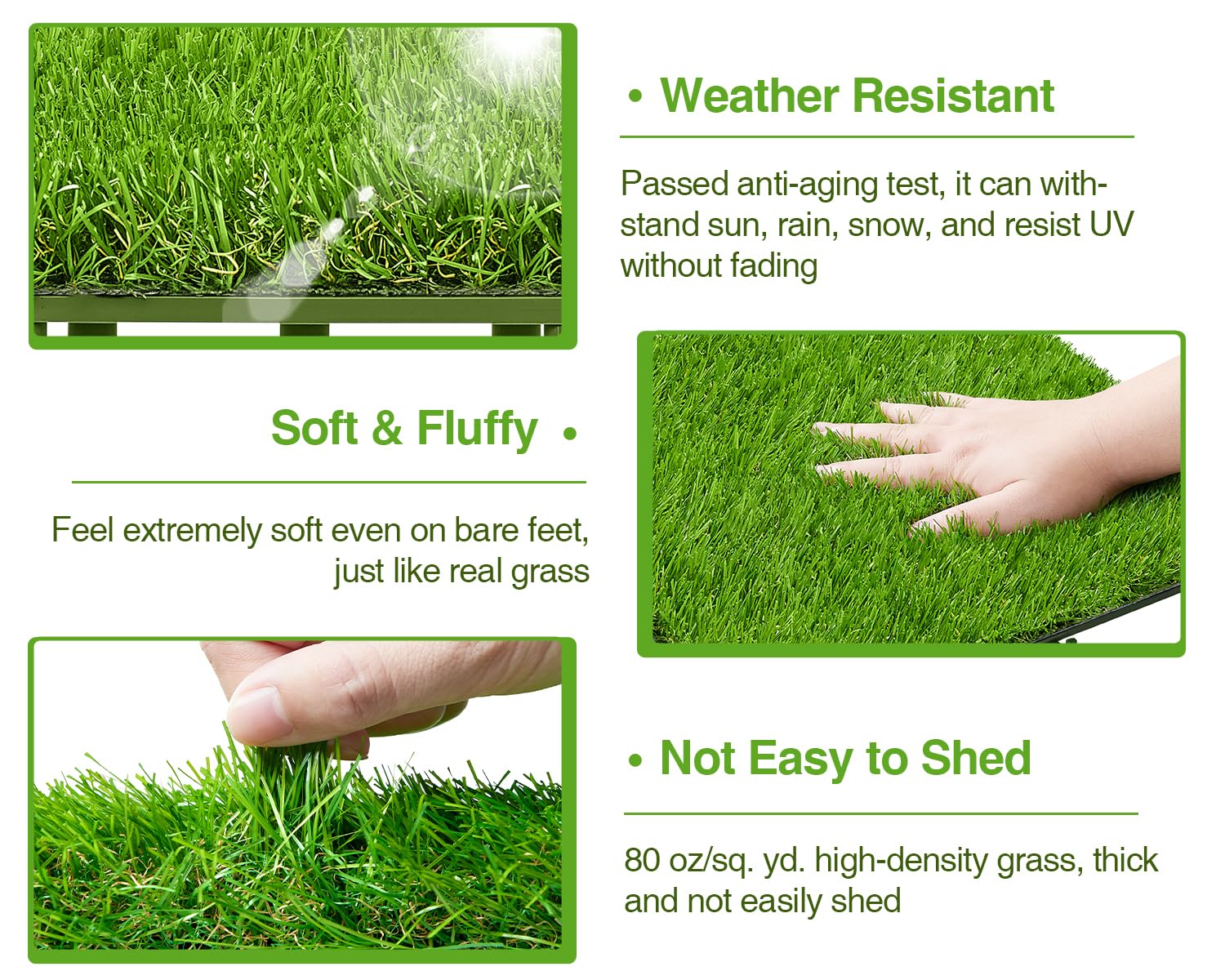 • Weather Resistant

Passed anti-aging test, it can withstand sun, rain, snow, and resist UV without fading

Soft & Fluffy •

Feel extremely soft even on bare feet, just like real grass

• Not Easy to Shed

80 oz/sq. yd. high-density grass, thick and not easily shed